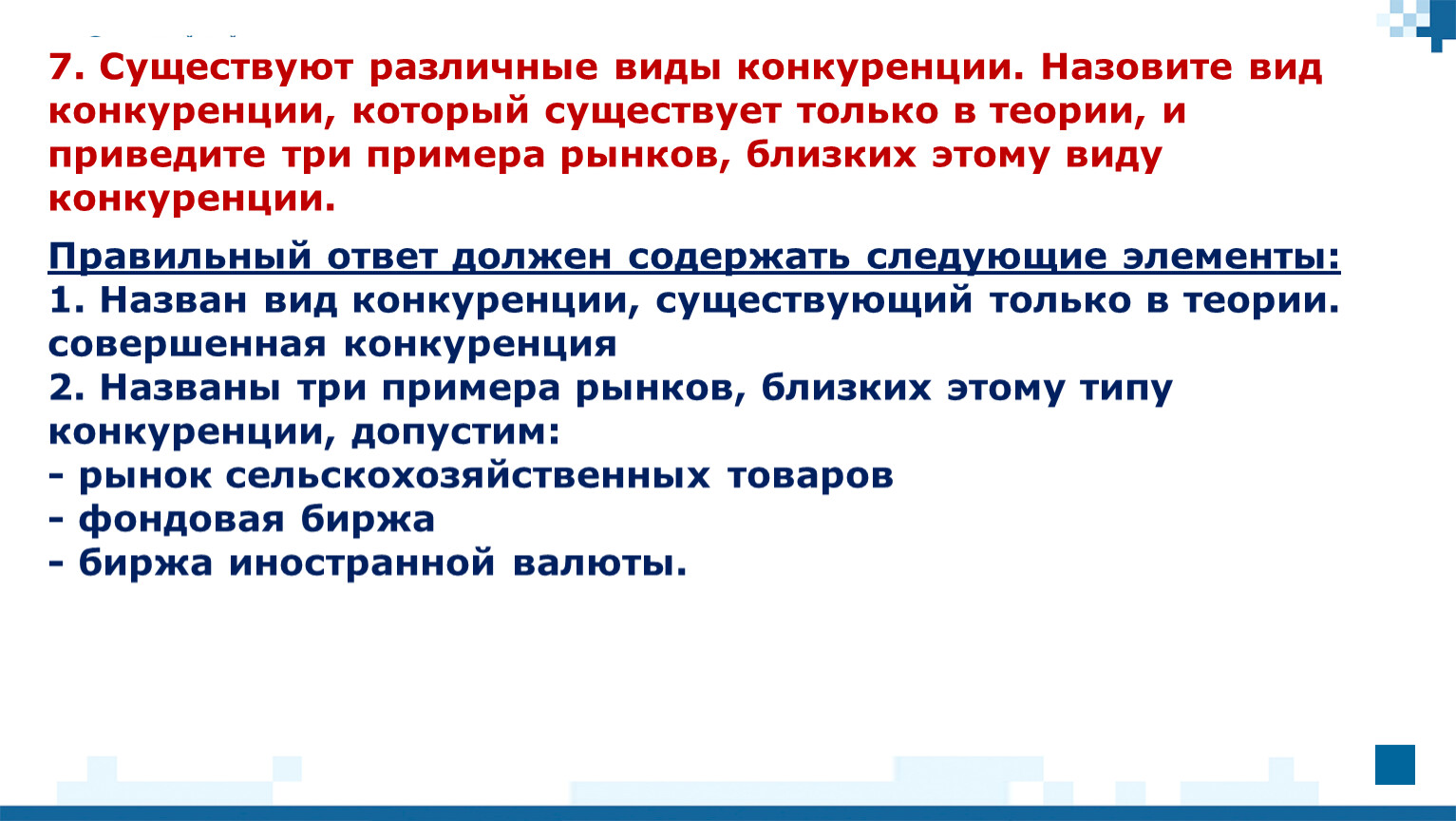 7. Существуют различные виды конкуренции. Назовите вид конкуренции, который существует только в теории, и приведите три примера рынков, близких этому виду конкуренции.

Правильный ответ должен содержать следующие элементы:
1. Назван вид конкуренции, существующий только в теории. совершенная конкуренция
2. Названы три примера рынков, близких этому типу конкуренции, допустим:
- рынок сельскохозяйственных товаров
- фондовая биржа
- биржа иностранной валюты.